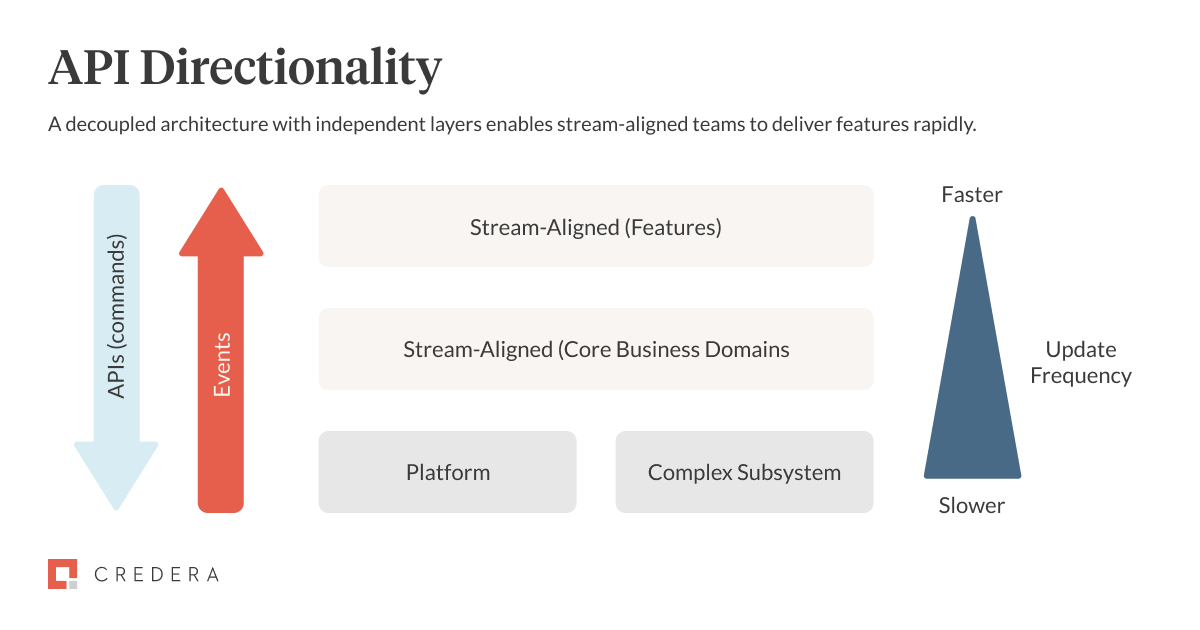 API Directionality

A decoupled architecture with independent layers enables stream-aligned teams to deliver features rapidly.

APIs (commands)

Events

Stream-Aligned (Features)

Stream-Aligned (Core Business Domains

Platform

Complex Subsystem

Faster

Update Frequency

Slower

CREDERA